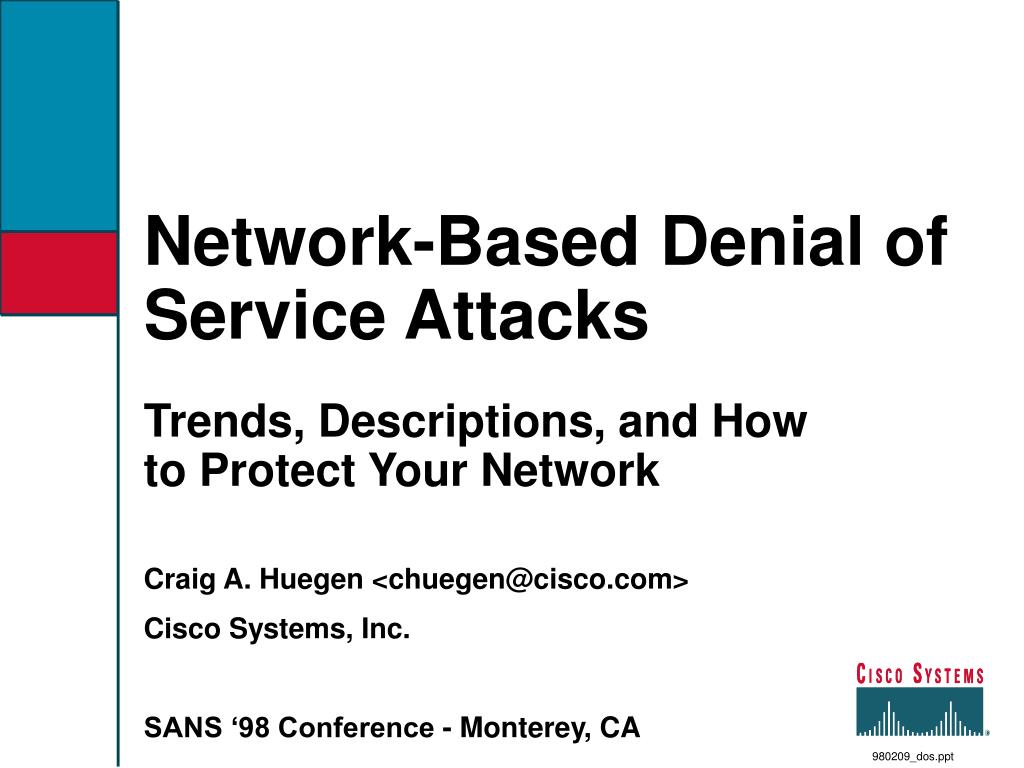 Network-Based Denial of Service Attacks

Trends, Descriptions, and How to Protect Your Network

Craig A. Huegen <chuegen@cisco.com>

Cisco Systems, Inc.

SANS ‘98 Conference - Monterey, CA

CISCO SYSTEMS

980209_dos.ppt